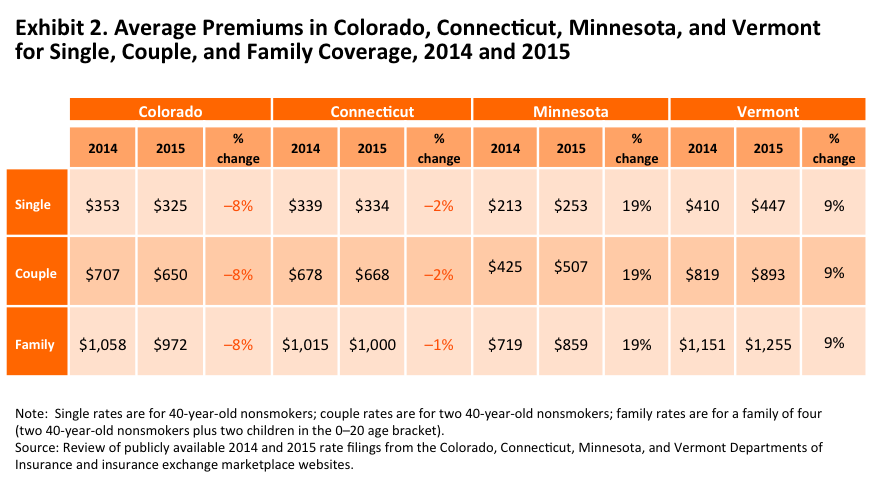 Exhibit 2. Average Premiums in Colorado, Connecticut, Minnesota, and Vermont for Single, Couple, and Family Coverage, 2014 and 2015

| | Colorado | | | Connecticut | | | Minnesota | | | Vermont | | |
|---|---|---|---|---|---|---|---|---|---|---|---|---|
| | 2014 | 2015 | % change | 2014 | 2015 | % change | 2014 | 2015 | % change | 2014 | 2015 | % change |
| Single | \$353 | \$325 | –8% | \$339 | \$334 | –2% | \$213 | \$253 | 19% | \$410 | \$447 | 9% |
| Couple | \$707 | \$650 | –8% | \$678 | \$668 | –2% | \$425 | \$507 | 19% | \$819 | \$893 | 9% |
| Family | \$1,058 | \$972 | –8% | \$1,015 | \$1,000 | –1% | \$719 | \$859 | 19% | \$1,151 | \$1,255 | 9% |

Note: Single rates are for 40-year-old nonsmokers; couple rates are for two 40-year-old nonsmokers; family rates are for a family of four (two 40-year-old nonsmokers plus two children in the 0–20 age bracket).
Source: Review of publicly available 2014 and 2015 rate filings from the Colorado, Connecticut, Minnesota, and Vermont Departments of Insurance and insurance exchange marketplace websites.